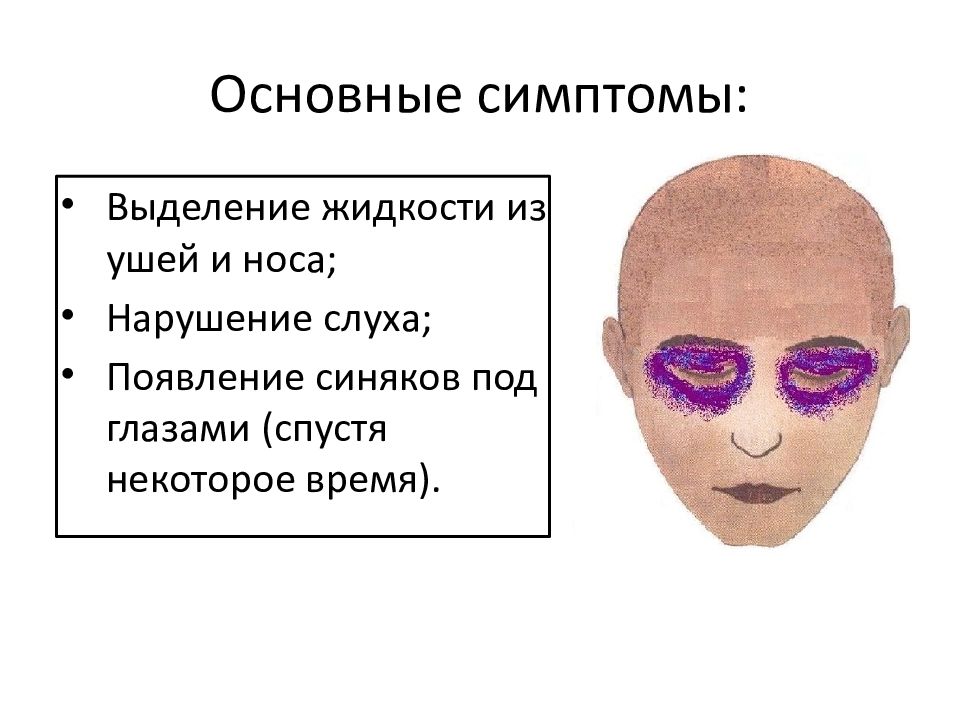 Основные симптомы:

• Выделение жидкости из ушей и носа;
• Нарушение слуха;
• Появление синяков под глазами (спустя некоторое время).